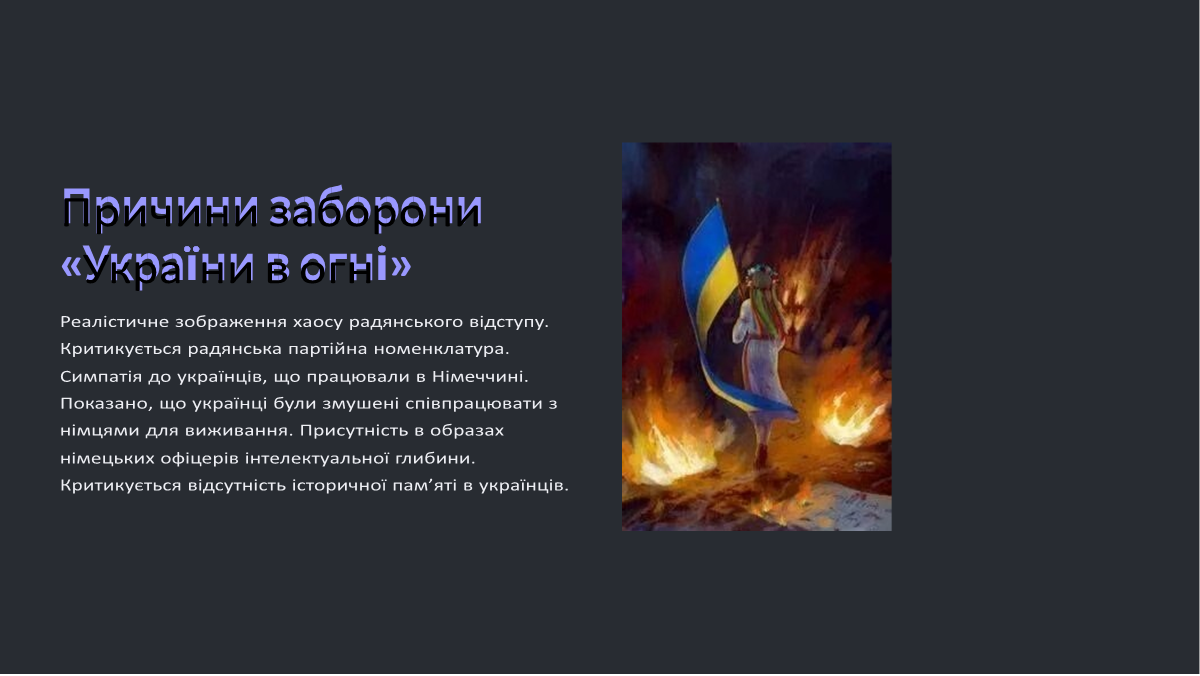 Причини заборони «України в огні»

Реалістичне зображення хаосу радянського відступу. Критикується радянська партійна номенклатура. Симпатія до українців, що працювали в Німеччині. Показано, що українці були змушені співпрацювати з німцями для виживання. Присутність в образах німецьких офіцерів інтелектуальної глибини. Критикується відсутність історичної пам'яті в українців.